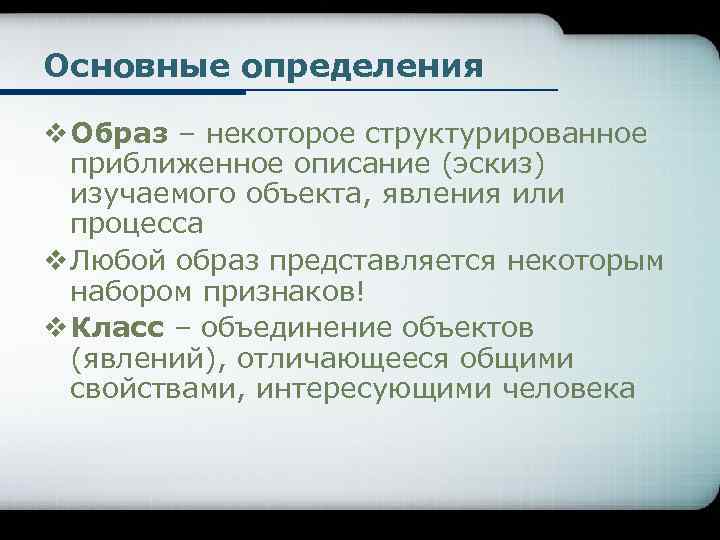 Основные определения

❖ Образ – некоторое структурированное приближенное описание (эскиз) изучаемого объекта, явления или процесса

❖ Любой образ представляется некоторым набором признаков!

❖ Класс – объединение объектов (явлений), отличающееся общими свойствами, интересующими человека